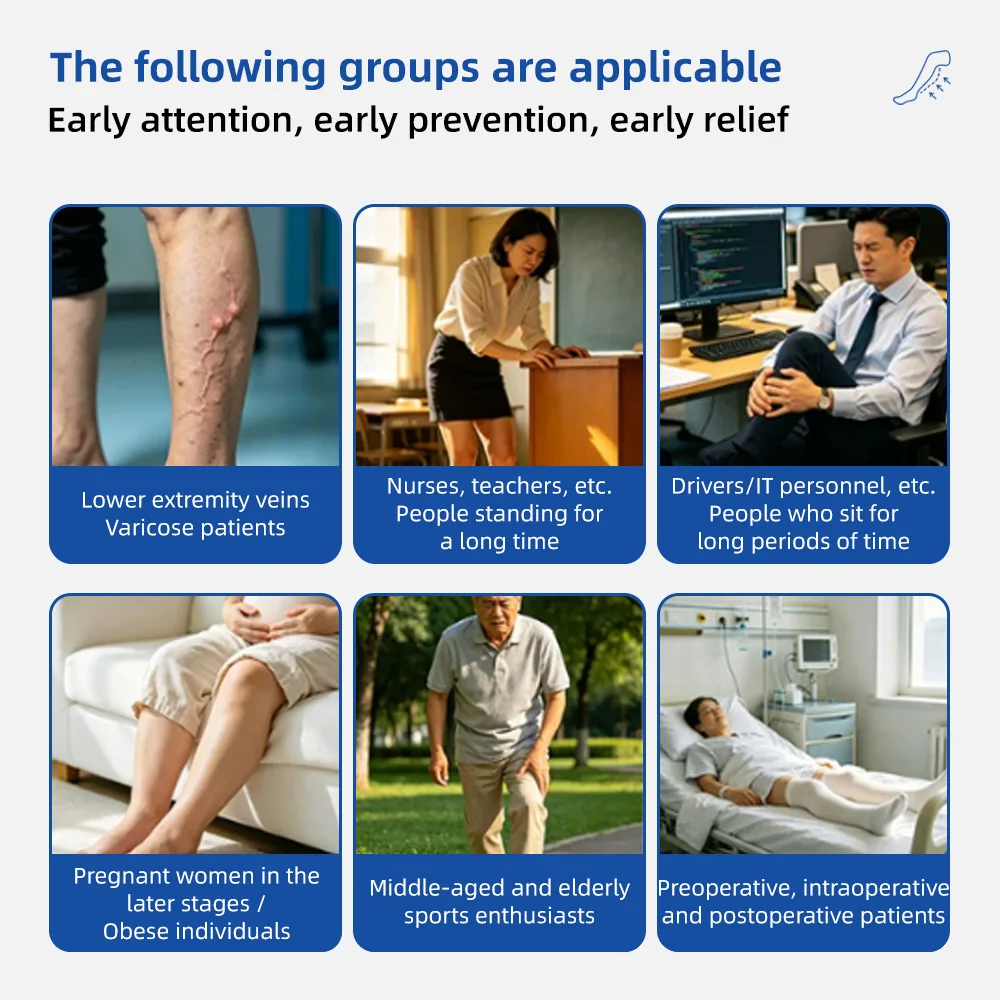 The following groups are applicable

Early attention, early prevention, early relief

Lower extremity veins
Varicose patients

Nurses, teachers, etc.
People standing for
a long time

Drivers/IT personnel, etc.
People who sit for
long periods of time

Pregnant women in the
later stages /
Obese individuals

Middle-aged and elderly
sports enthusiasts

Preoperative, intraoperative
and postoperative patients